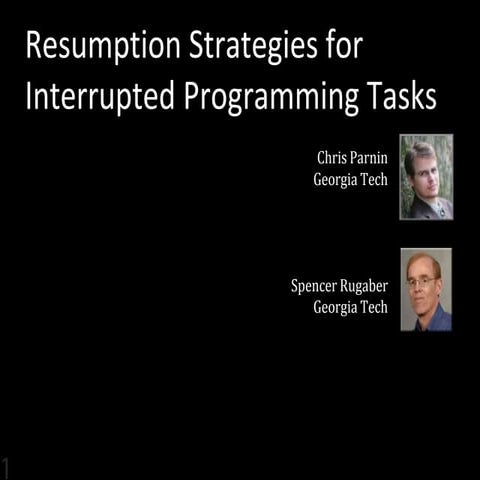 Resumption Strategies for Interrupted Programming Tasks

Chris Parnin
Georgia Tech

Spencer Rugaber
Georgia Tech

1